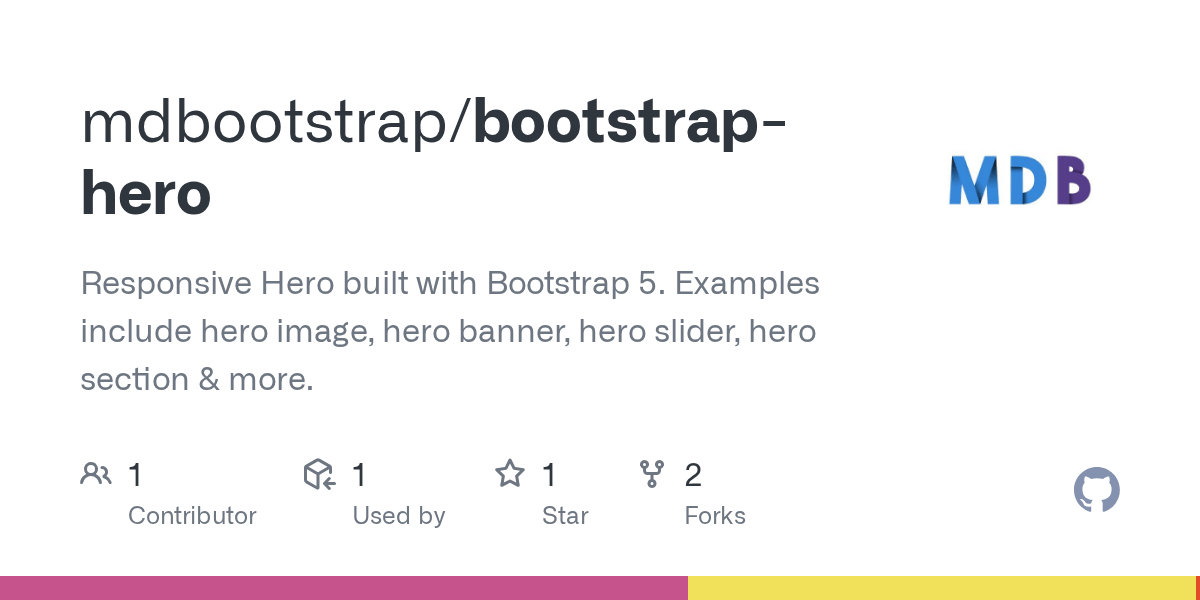 mdbootstrap/bootstrap-hero

MDB

Responsive Hero built with Bootstrap 5. Examples include hero image, hero banner, hero slider, hero section & more.

1 Contributor
1 Used by
1 Star
2 Forks